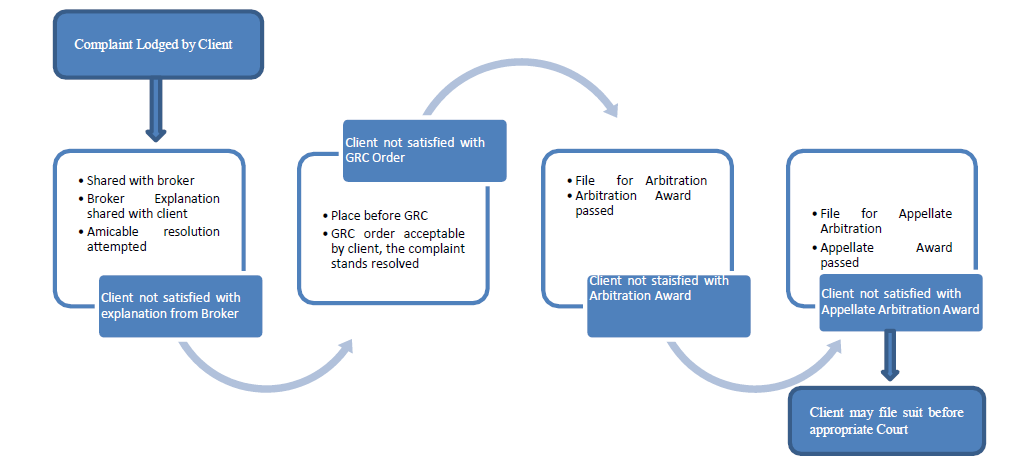 Complaint Lodged by Client

• Shared with broker
• Broker Explanation shared with client
• Amicable resolution attempted

Client not satisfied with explanation from Broker

Client not satisfied with GRC Order

• Place before GRC
• GRC order acceptable by client, the complaint stands resolved

• File for Arbitration
• Arbitration Award passed

Client not staisfied with Arbitration Award

• File for Appellate Arbitration
• Appellate Award passed

Client not satisfied with Appellate Arbitration Award

Client may file suit before appropriate Court